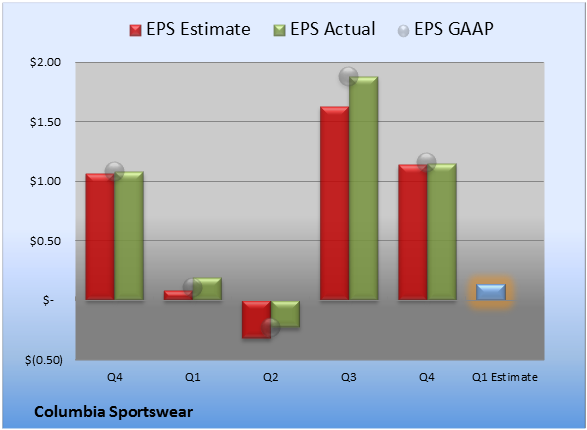 EPS Estimate EPS Actual EPS GAAP

$2.00
$1.50
$1.00
$0.50
$-
$(0.50)

Q4 Q1 Q2 Q3 Q4 Q1 Estimate

Columbia Sportswear